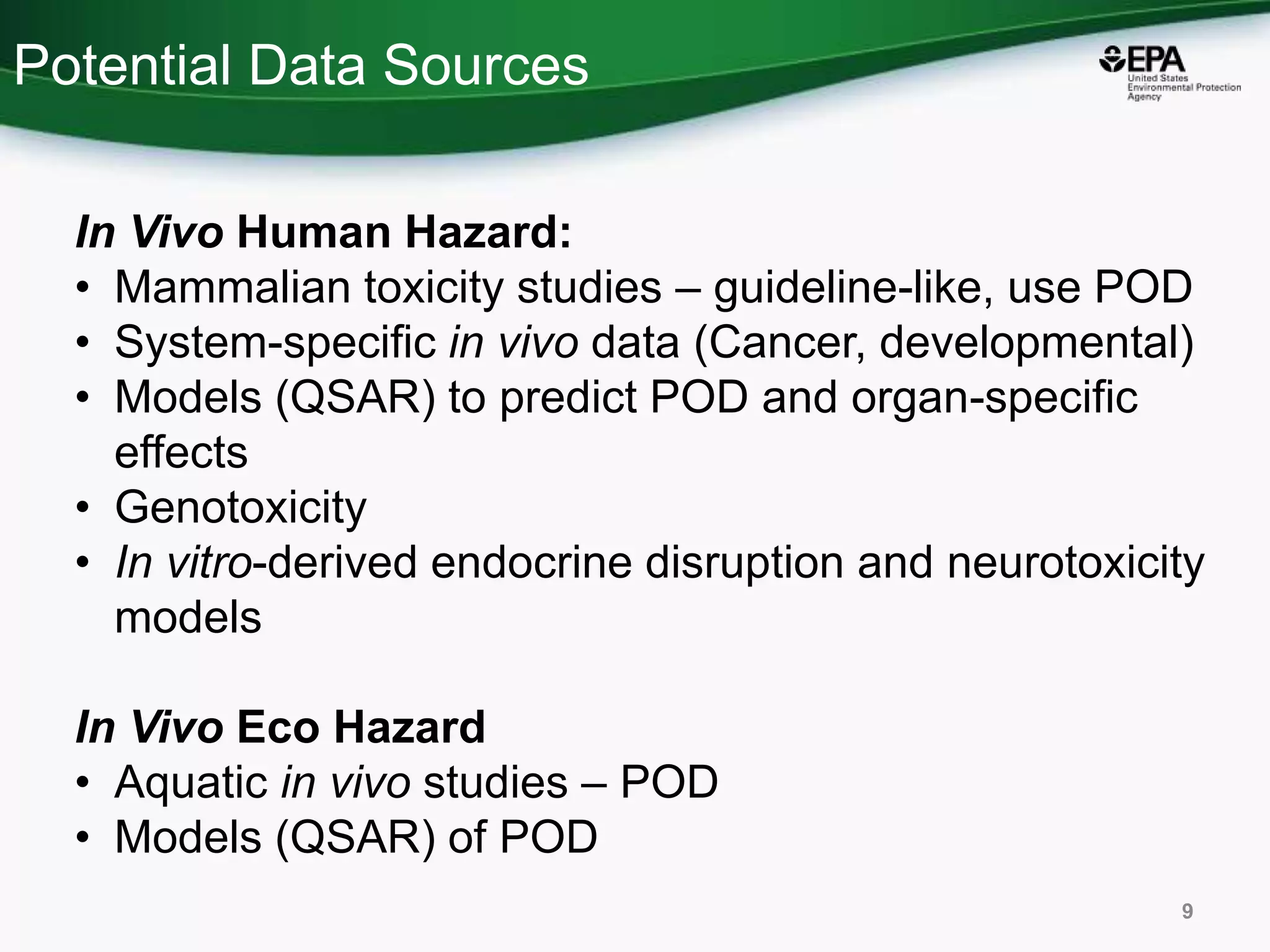 Potential Data Sources

EPA
United States Environmental Protection Agency

In Vivo Human Hazard:
• Mammalian toxicity studies – guideline-like, use POD
• System-specific in vivo data (Cancer, developmental)
• Models (QSAR) to predict POD and organ-specific effects
• Genotoxicity
• In vitro-derived endocrine disruption and neurotoxicity models

In Vivo Eco Hazard
• Aquatic in vivo studies – POD
• Models (QSAR) of POD

9